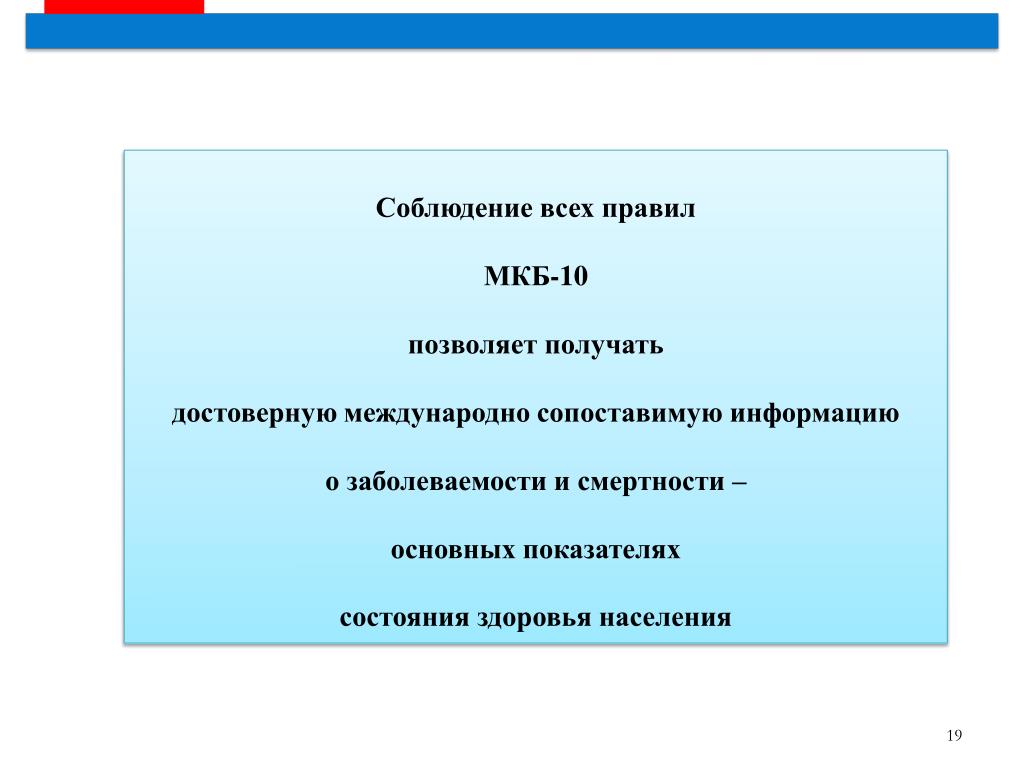 Соблюдение всех правил

МКБ-10

позволяет получать

достоверную международно сопоставимую информацию

о заболеваемости и смертности –

основных показателях

состояния здоровья населения

19